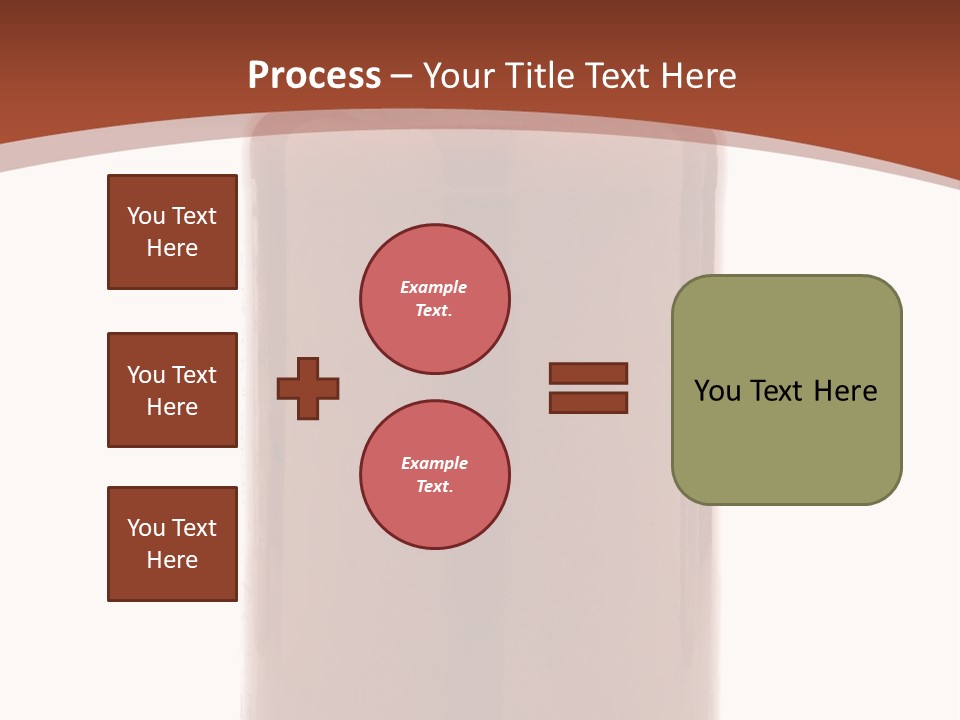 Process – Your Title Text Here

You Text Here

You Text Here

You Text Here

Example Text.

Example Text.

You Text Here